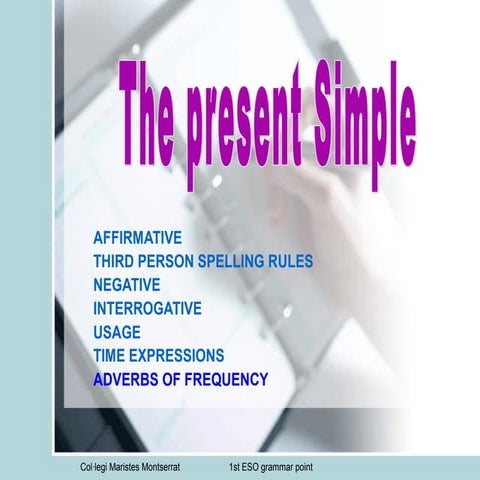 The present Simple

AFFIRMATIVE
THIRD PERSON SPELLING RULES
NEGATIVE
INTERROGATIVE
USAGE
TIME EXPRESSIONS
ADVERBS OF FREQUENCY

Col·legi Maristes Montserrat 1st ESO grammar point